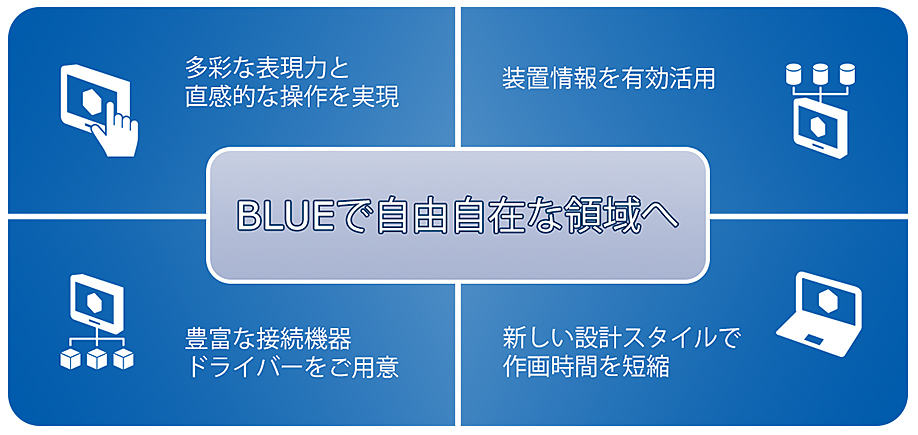 多彩な表現力と
直感的な操作を実現

装置情報を有効活用

BLUEで自由自在な領域へ

豊富な接続機器
ドライバーをご用意

新しい設計スタイルで
作画時間を短縮